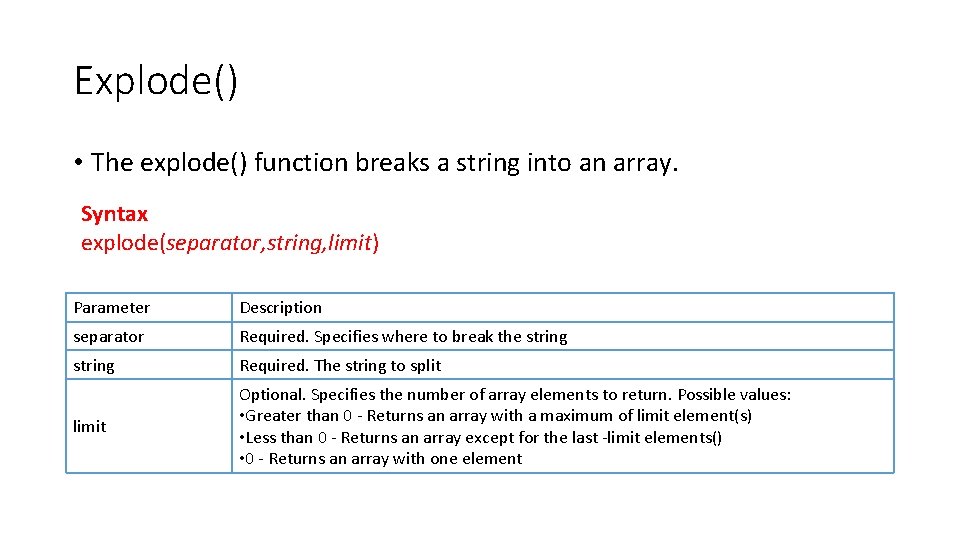 Explode()

• The explode() function breaks a string into an array.

Syntax
explode(separator,string,limit)

| Parameter | Description |
|---|---|
| separator | Required. Specifies where to break the string |
| string | Required. The string to split |
| limit | Optional. Specifies the number of array elements to return. Possible values: •Greater than 0 - Returns an array with a maximum of limit element(s) •Less than 0 - Returns an array except for the last -limit elements() •0 - Returns an array with one element |